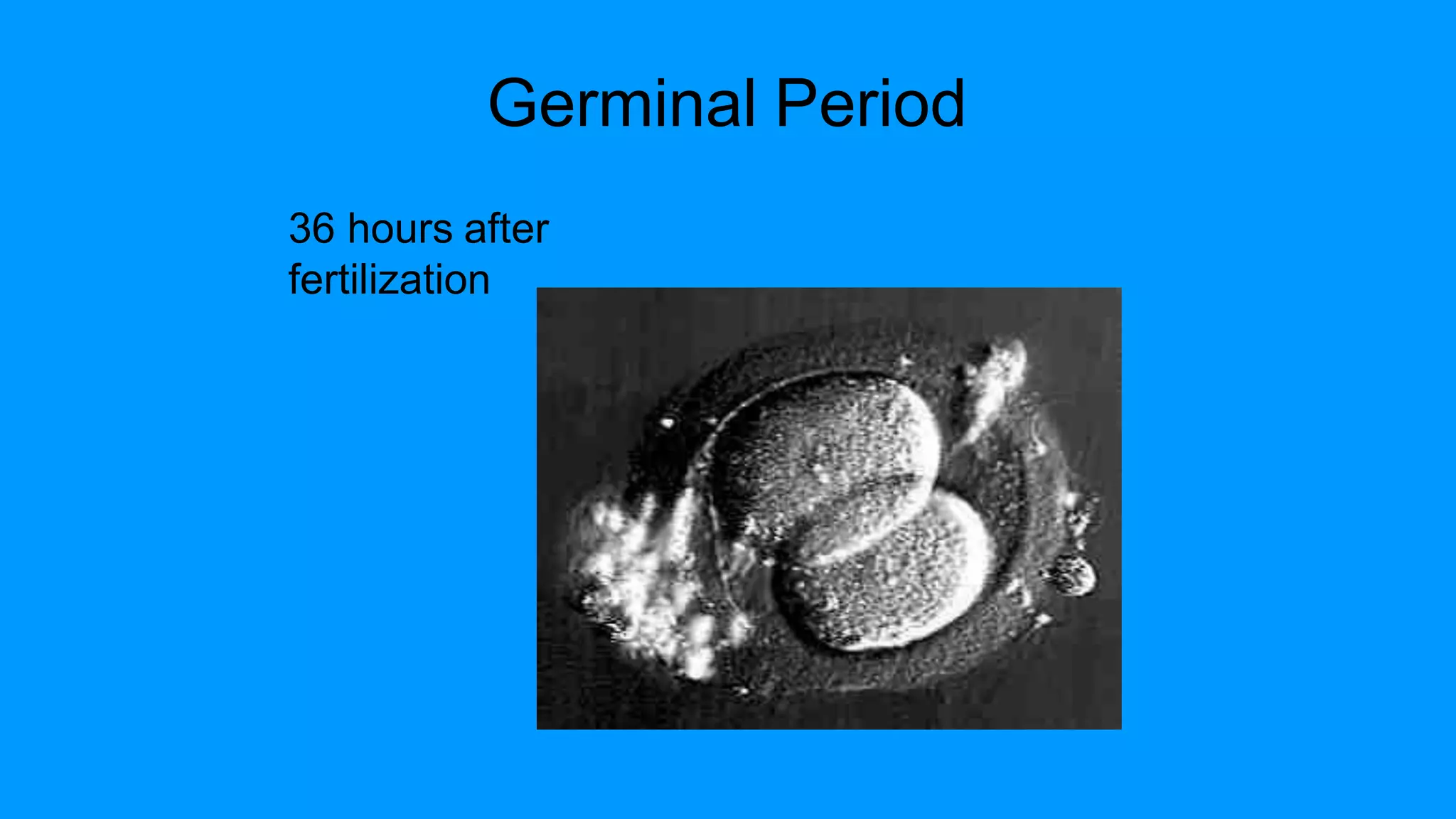 Germinal Period

36 hours after fertilization